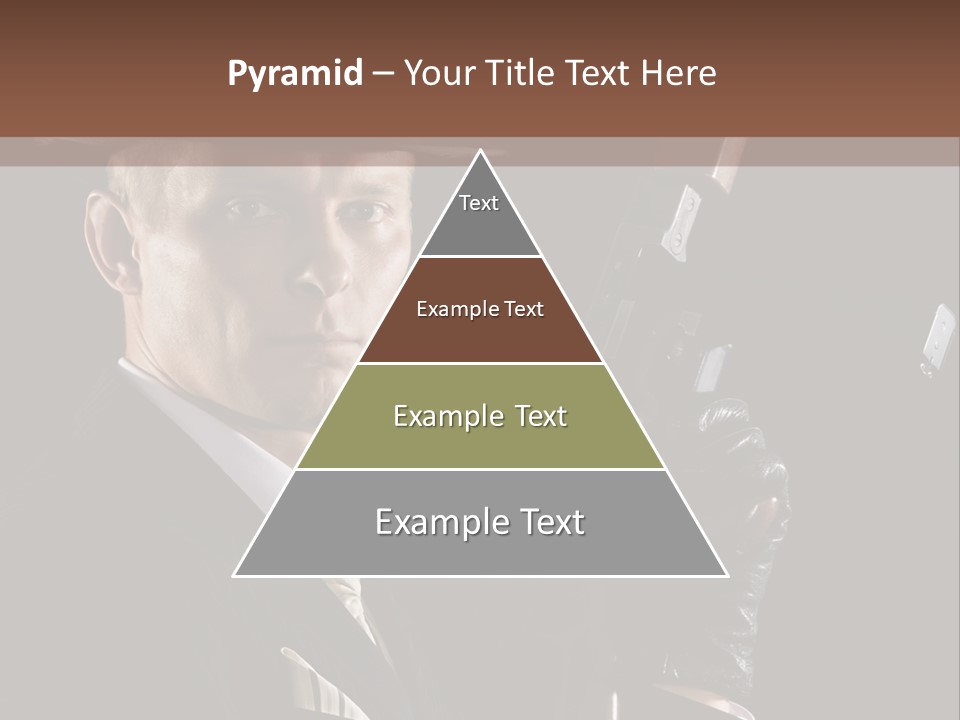 Pyramid – Your Title Text Here

Text

Example Text

Example Text

Example Text